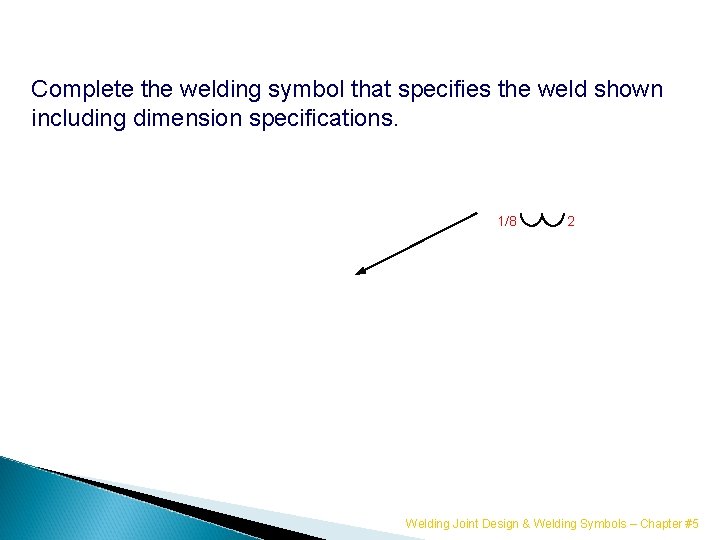 Complete the welding symbol that specifies the weld shown including dimension specifications.

1/8 2

Welding Joint Design & Welding Symbols – Chapter #5